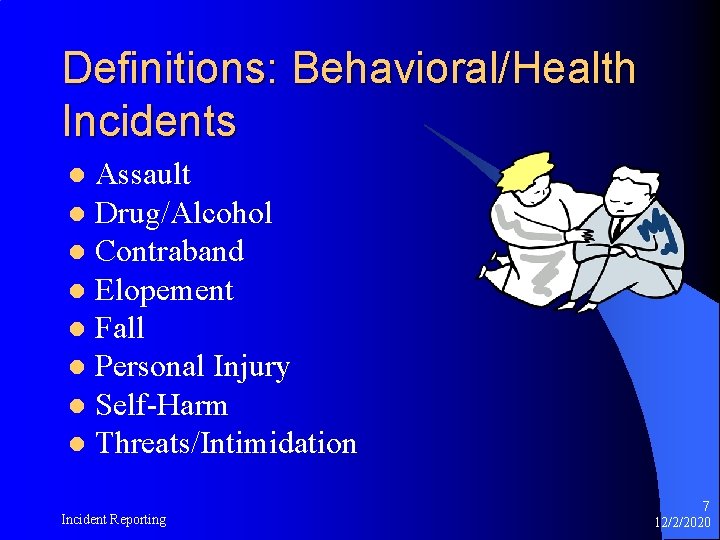 Definitions: Behavioral/Health Incidents

- Assault
- Drug/Alcohol
- Contraband
- Elopement
- Fall
- Personal Injury
- Self-Harm
- Threats/Intimidation

Incident Reporting

7
12/2/2020